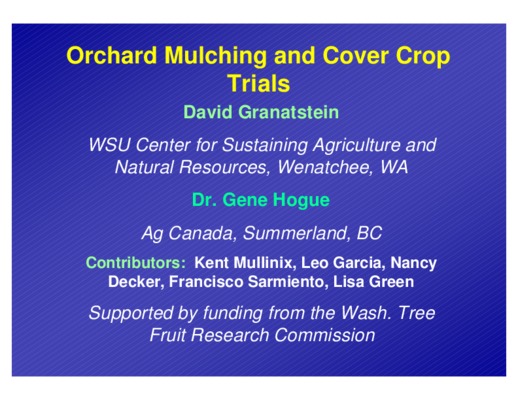 Orchard Mulching and Cover Crop Trials

David Granatstein

WSU Center for Sustaining Agriculture and Natural Resources, Wenatchee, WA

Dr. Gene Hogue

Ag Canada, Summerland, BC

Contributors: Kent Mullinix, Leo Garcia, Nancy Decker, Francisco Sarmiento, Lisa Green

Supported by funding from the Wash. Tree Fruit Research Commission